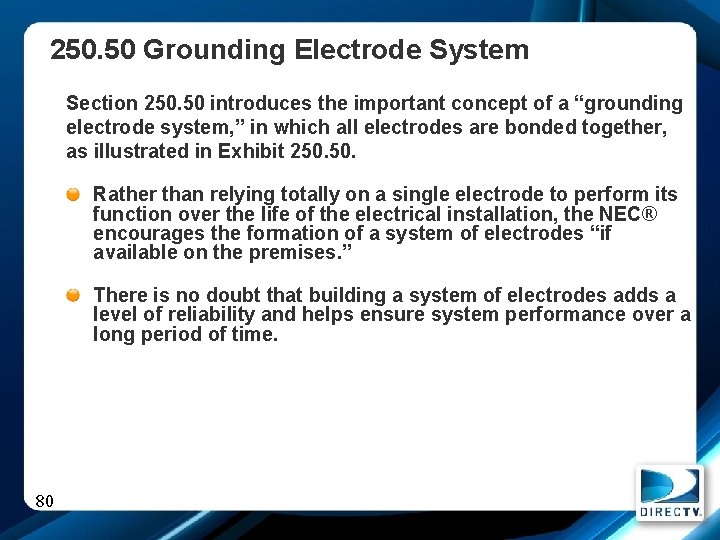 250.50 Grounding Electrode System

Section 250.50 introduces the important concept of a “grounding electrode system,” in which all electrodes are bonded together, as illustrated in Exhibit 250.50.

Rather than relying totally on a single electrode to perform its function over the life of the electrical installation, the NEC® encourages the formation of a system of electrodes “if available on the premises.”

There is no doubt that building a system of electrodes adds a level of reliability and helps ensure system performance over a long period of time.

80

DIRECTV.